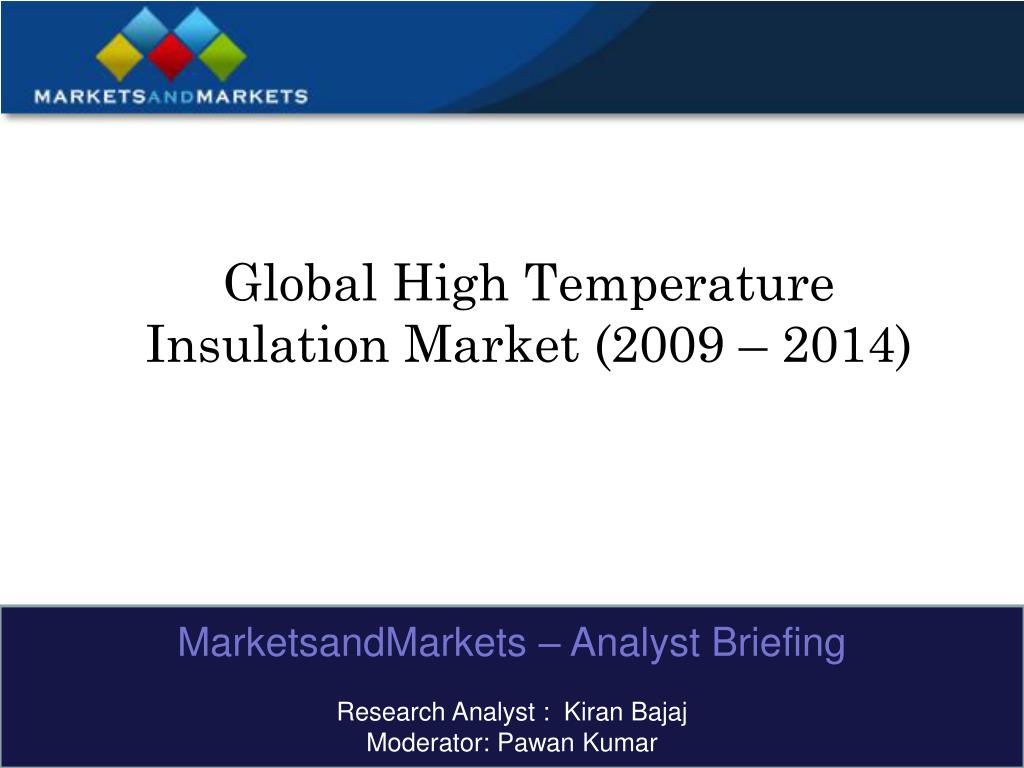 MARKETSANDMARKETS

Global High Temperature Insulation Market (2009 – 2014)

MarketsandMarkets – Analyst Briefing

Research Analyst : Kiran Bajaj
Moderator: Pawan Kumar